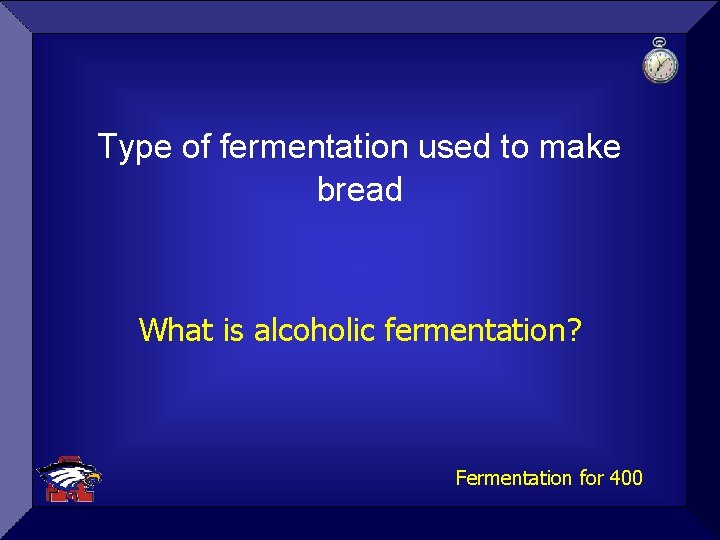 Type of fermentation used to make bread

What is alcoholic fermentation?

Fermentation for 400